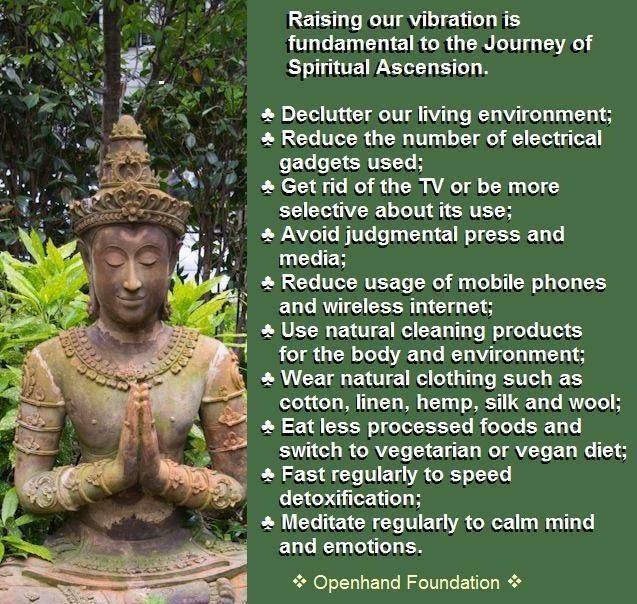 Raising our vibration is fundamental to the Journey of Spiritual Ascension.

♣ Declutter our living environment;
♣ Reduce the number of electrical gadgets used;
♣ Get rid of the TV or be more selective about its use;
♣ Avoid judgmental press and media;
♣ Reduce usage of mobile phones and wireless internet;
♣ Use natural cleaning products for the body and environment;
♣ Wear natural clothing such as cotton, linen, hemp, silk and wool;
♣ Eat less processed foods and switch to vegetarian or vegan diet;
♣ Fast regularly to speed detoxification;
♣ Meditate regularly to calm mind and emotions.

❖ Openhand Foundation ❖